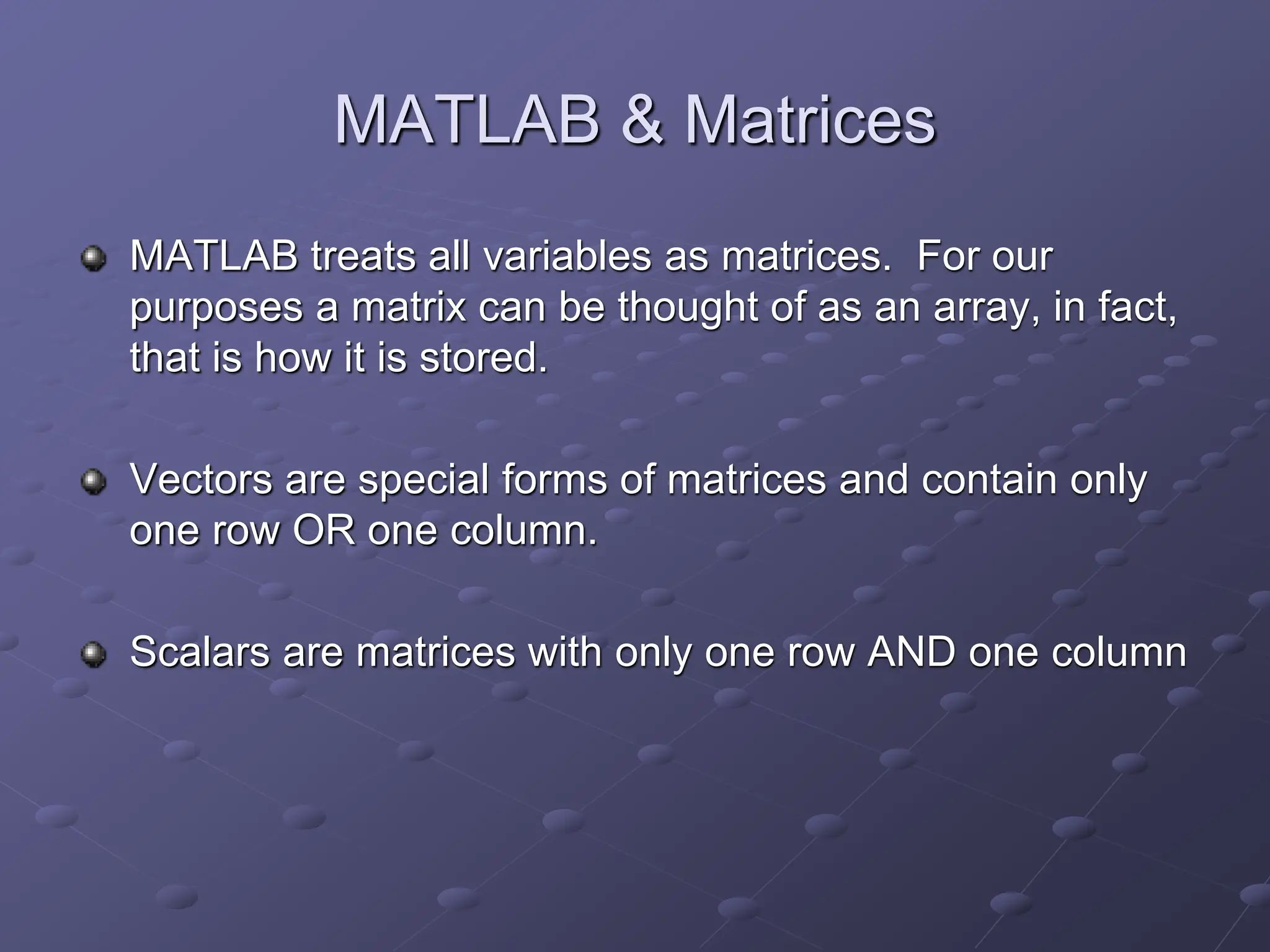 MATLAB & Matrices

MATLAB treats all variables as matrices.  For our purposes a matrix can be thought of as an array, in fact, that is how it is stored.

Vectors are special forms of matrices and contain only one row OR one column.

Scalars are matrices with only one row AND one column